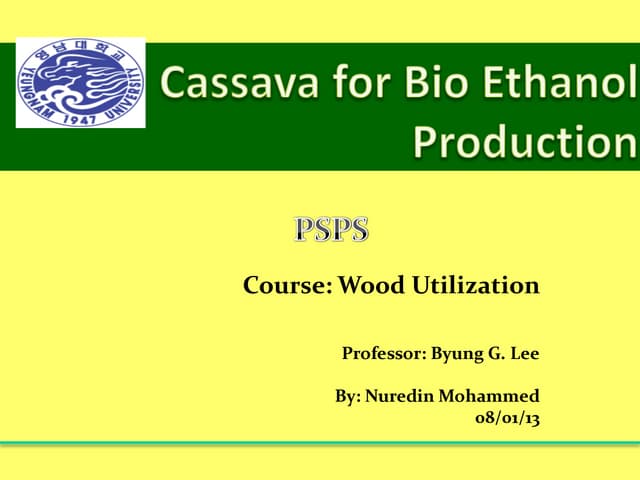 영남대학교
YEUNGNAM 1947 UNIVERSITY

Cassava for Bio Ethanol Production

PSPS

Course: Wood Utilization

Professor: Byung G. Lee

By: Nuredin Mohammed
08/01/13